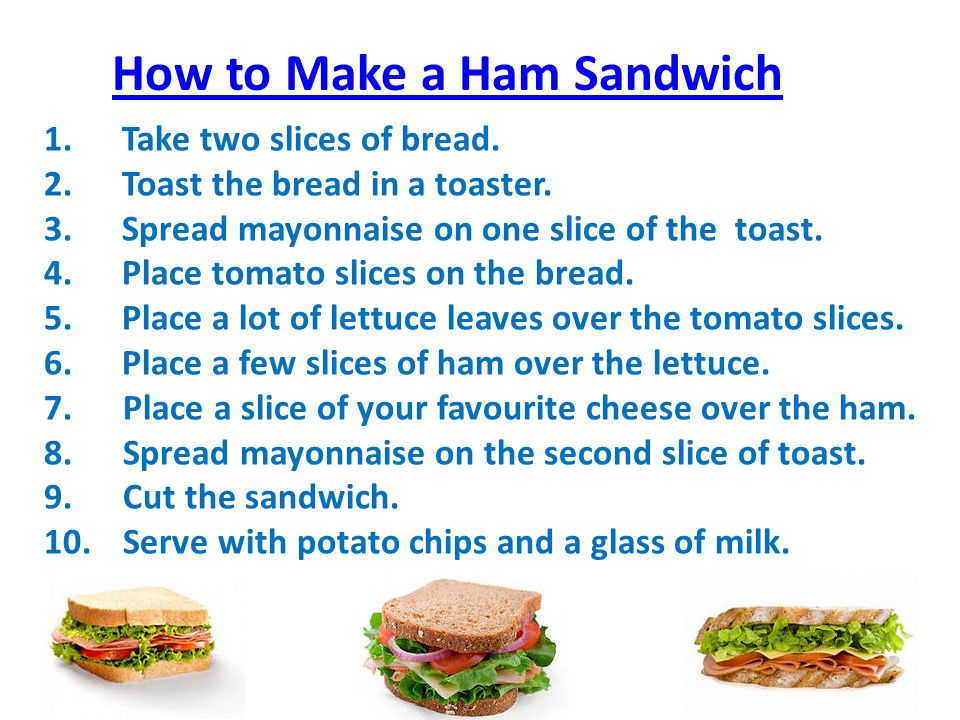 How to Make a Ham Sandwich

1. Take two slices of bread.
2. Toast the bread in a toaster.
3. Spread mayonnaise on one slice of the toast.
4. Place tomato slices on the bread.
5. Place a lot of lettuce leaves over the tomato slices.
6. Place a few slices of ham over the lettuce.
7. Place a slice of your favourite cheese over the ham.
8. Spread mayonnaise on the second slice of toast.
9. Cut the sandwich.
10. Serve with potato chips and a glass of milk.